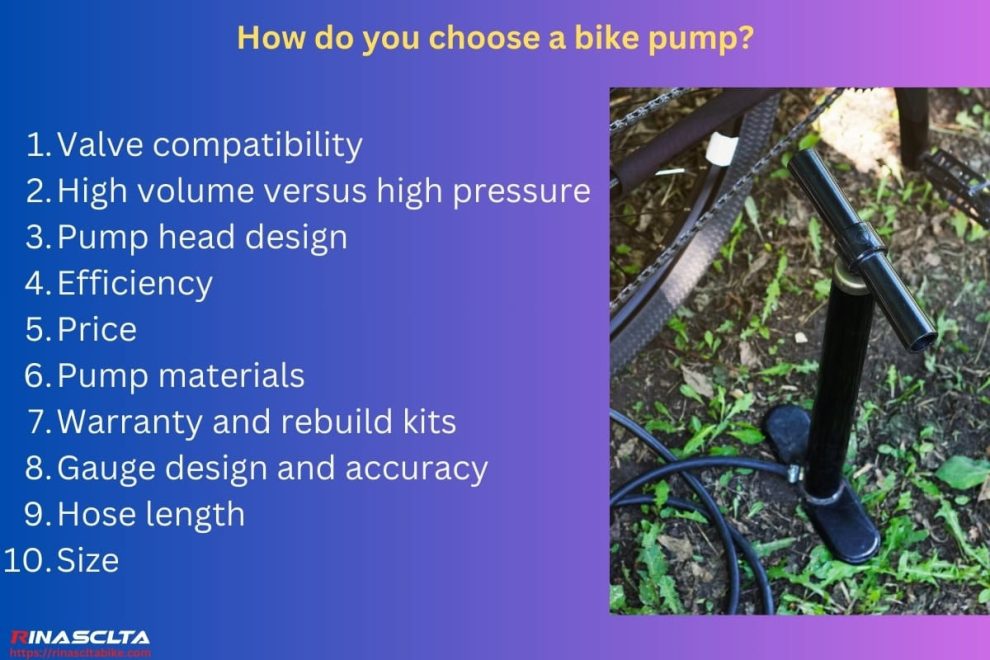 How do you choose a bike pump?

1. Valve compatibility
2. High volume versus high pressure
3. Pump head design
4. Efficiency
5. Price
6. Pump materials
7. Warranty and rebuild kits
8. Gauge design and accuracy
9. Hose length
10. Size

RINASCLTA
https://rinascltabike.com